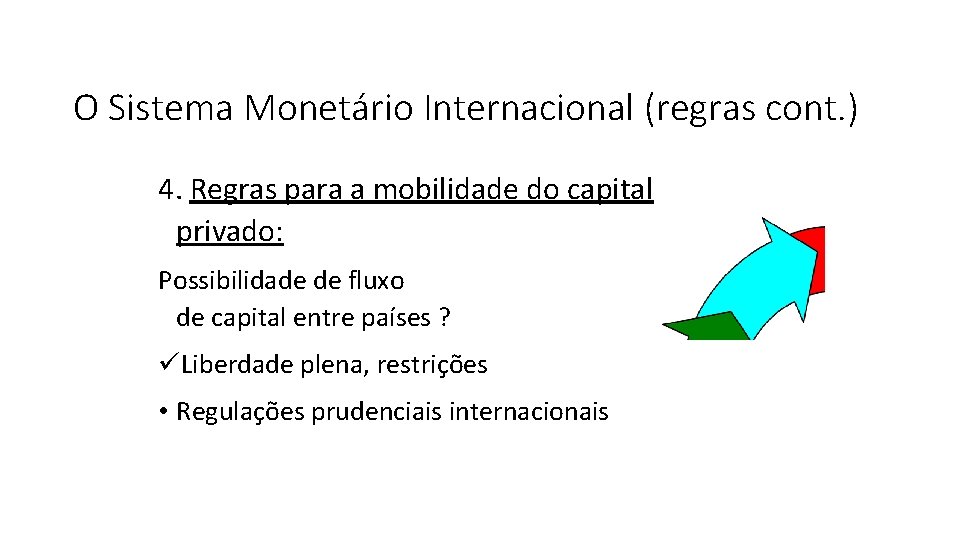 O Sistema Monetário Internacional (regras cont.)

4. Regras para a mobilidade do capital privado:

Possibilidade de fluxo de capital entre países ?

✓Liberdade plena, restrições

• Regulações prudenciais internacionais